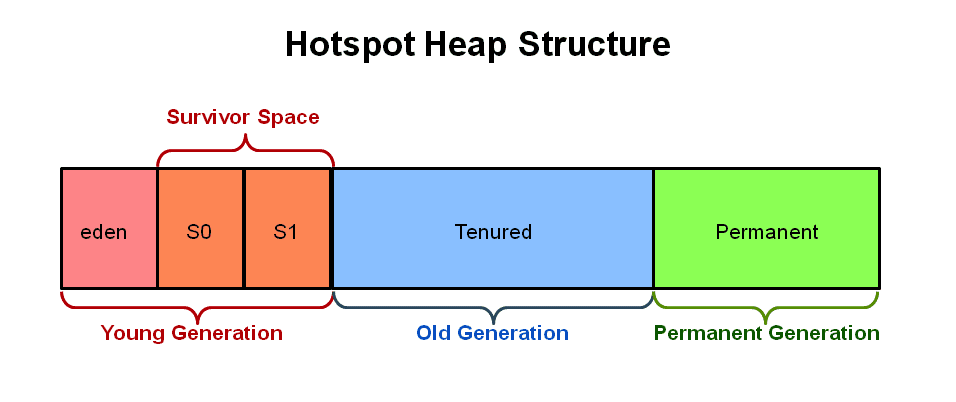 Hotspot Heap Structure

Survivor Space

eden
S0
S1
Tenured
Permanent

Young Generation
Old Generation
Permanent Generation